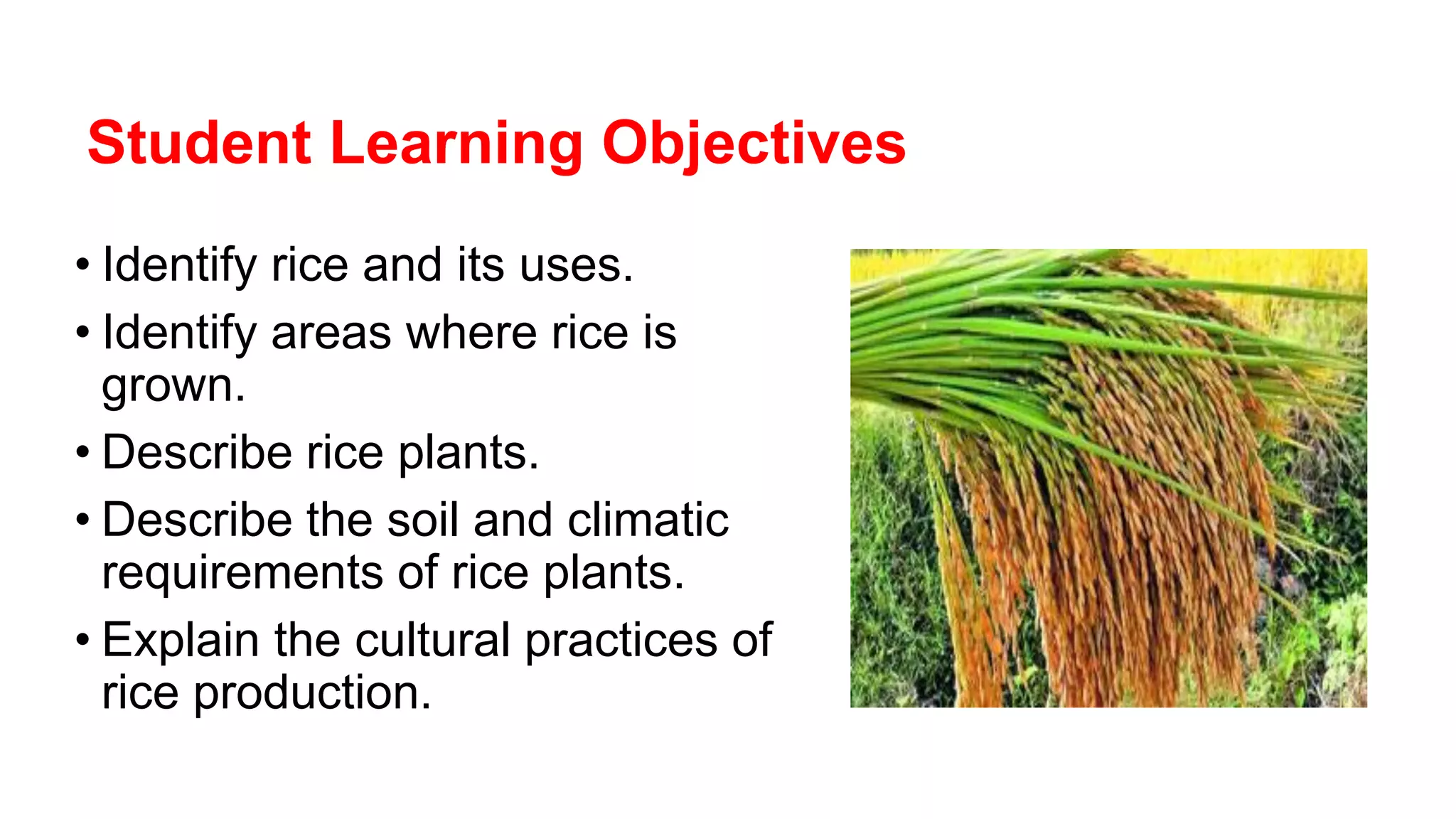 Student Learning Objectives

• Identify rice and its uses.
• Identify areas where rice is grown.
• Describe rice plants.
• Describe the soil and climatic requirements of rice plants.
• Explain the cultural practices of rice production.